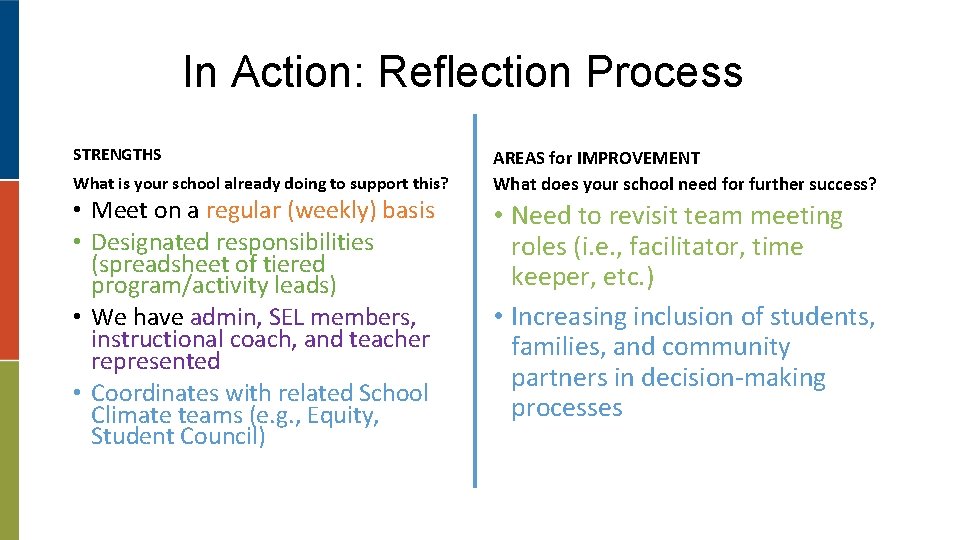 In Action: Reflection Process

STRENGTHS
What is your school already doing to support this?

• Meet on a regular (weekly) basis
• Designated responsibilities (spreadsheet of tiered program/activity leads)
• We have admin, SEL members, instructional coach, and teacher represented
• Coordinates with related School Climate teams (e.g., Equity, Student Council)

AREAS for IMPROVEMENT
What does your school need for further success?

• Need to revisit team meeting roles (i.e., facilitator, time keeper, etc.)
• Increasing inclusion of students, families, and community partners in decision-making processes